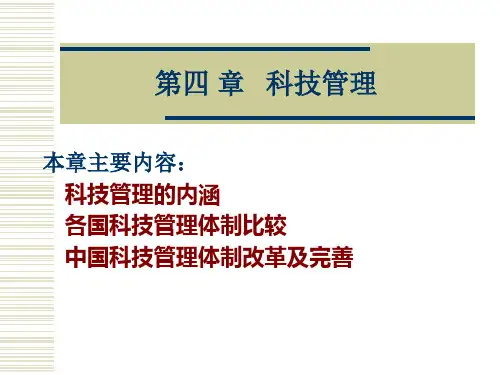 第四 章　科技管理

本章主要内容：

科技管理的内涵
各国科技管理体制比较
中国科技管理体制改革及完善